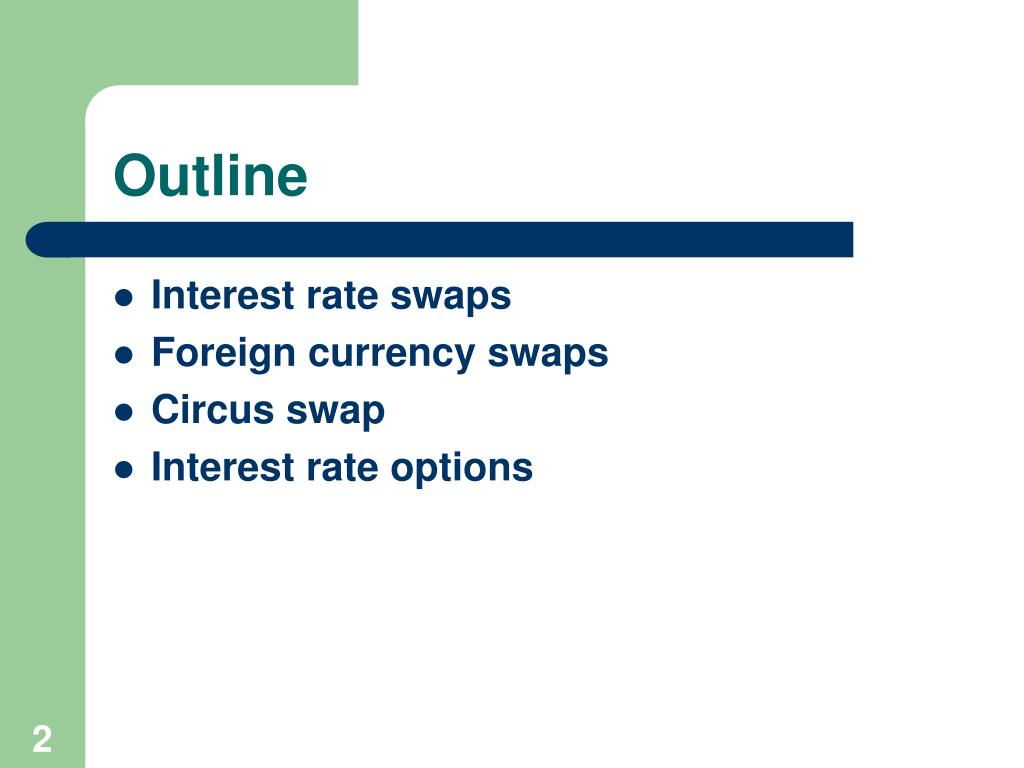 Outline

- Interest rate swaps
- Foreign currency swaps
- Circus swap
- Interest rate options

2